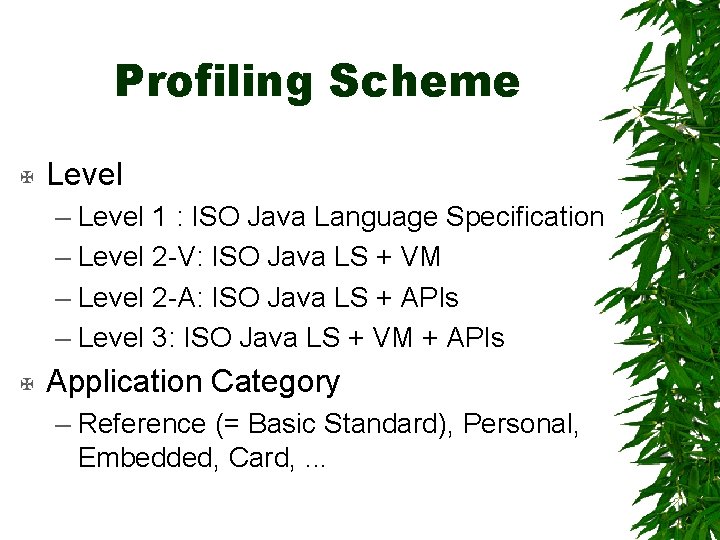 Profiling Scheme

Level

– Level 1 : ISO Java Language Specification

– Level 2-V: ISO Java LS + VM

– Level 2-A: ISO Java LS + APIs

– Level 3: ISO Java LS + VM + APIs

Application Category

– Reference (= Basic Standard), Personal, Embedded, Card, ...